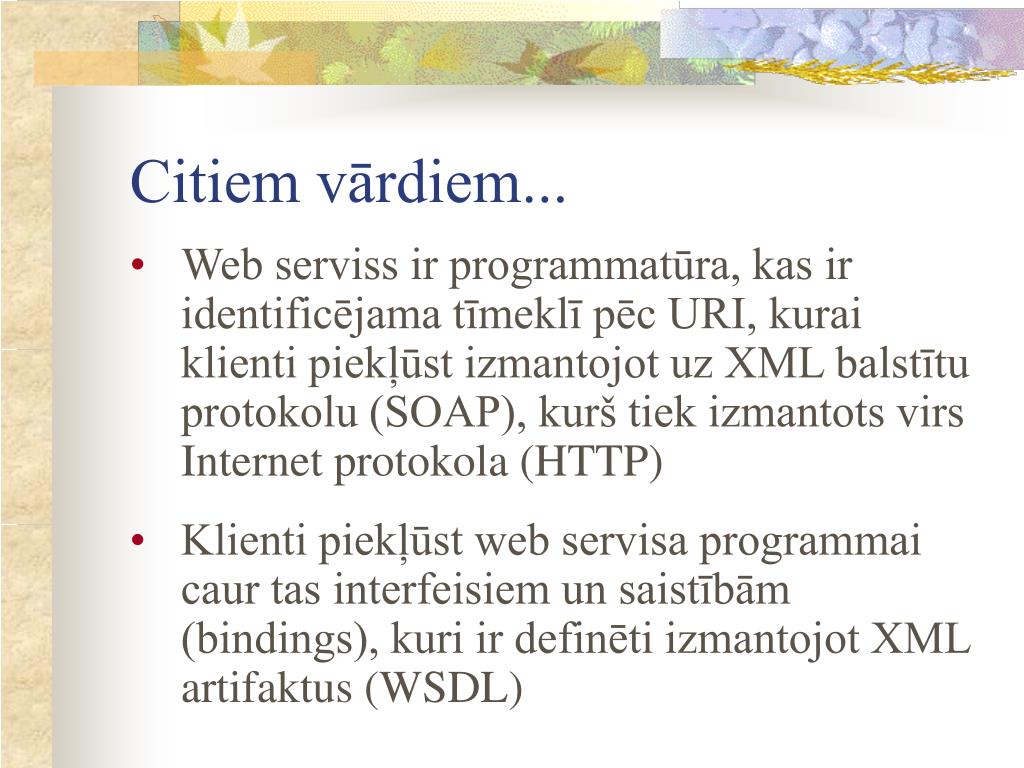 Citiem vārdiem...

• Web serviss ir programmatūra, kas ir identificējama tīmeklī pēc URI, kurai klienti piekļūst izmantojot uz XML balstītu protokolu (SOAP), kurš tiek izmantots virs Internet protokola (HTTP)

• Klienti piekļūst web servisa programmai caur tas interfeisiem un saistībām (bindings), kuri ir definēti izmantojot XML artifaktus (WSDL)